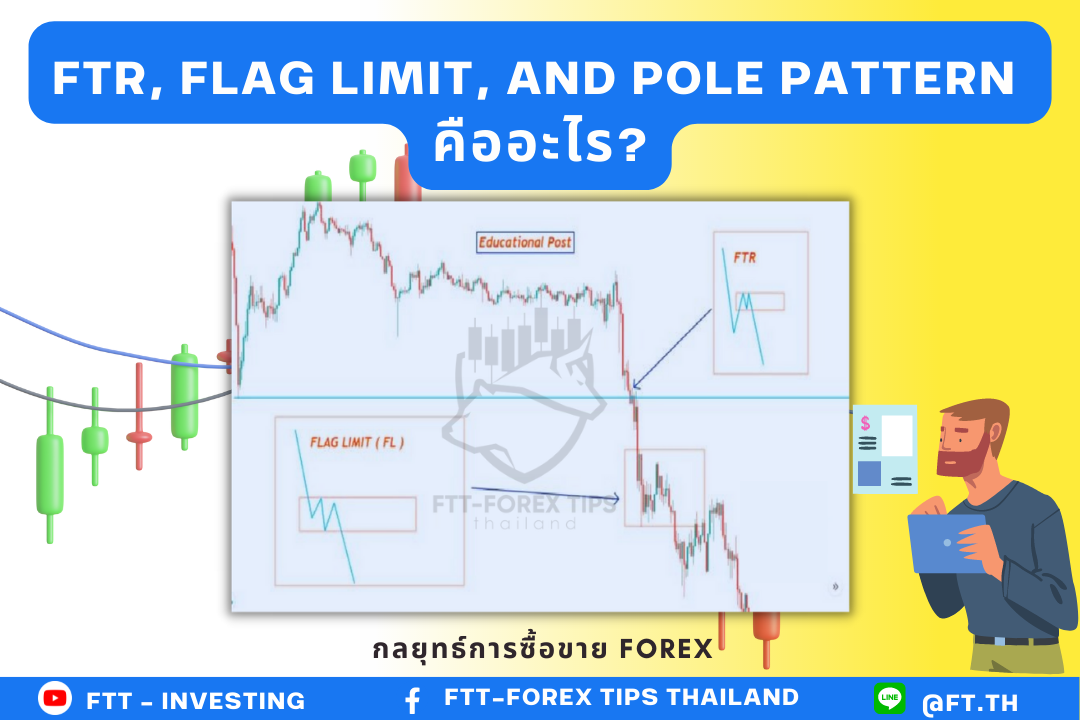 FTR, FLAG LIMIT, AND POLE PATTERN
คืออะไร?

Educational Post

FTR

FLAG LIMIT ( FL )

FTT-FOREX TIPS
thailand

$

กลยุทธ์การซื้อขาย FOREX

FTT - INVESTING

FTT-FOREX TIPS THAILAND

LINE

@FT.TH